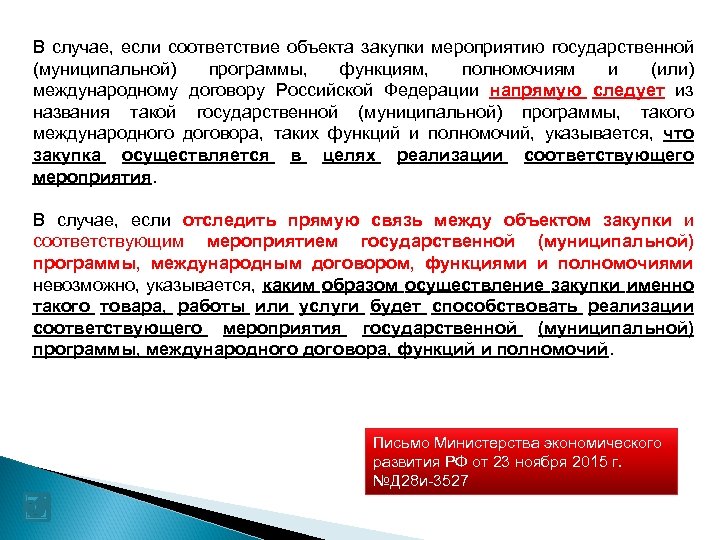 В случае, если соответствие объекта закупки мероприятию государственной (муниципальной) программы, функциям, полномочиям и (или) международному договору Российской Федерации напрямую следует из названия такой государственной (муниципальной) программы, такого международного договора, таких функций и полномочий, указывается, что закупка осуществляется в целях реализации соответствующего мероприятия.

В случае, если отследить прямую связь между объектом закупки и соответствующим мероприятием государственной (муниципальной) программы, международным договором, функциями и полномочиями невозможно, указывается, каким образом осуществление закупки именно такого товара, работы или услуги будет способствовать реализации соответствующего мероприятия государственной (муниципальной) программы, международного договора, функций и полномочий.

Письмо Министерства экономического развития РФ от 23 ноября 2015 г. №Д28и-3527